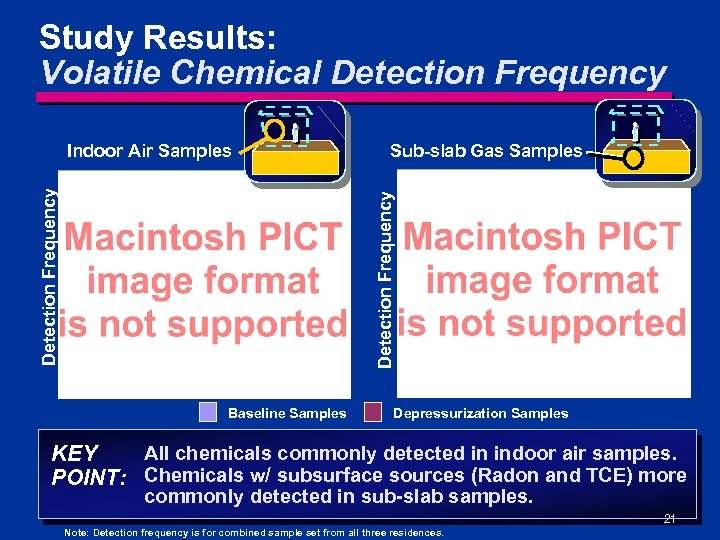 Study Results:
Volatile Chemical Detection Frequency

Indoor Air Samples

Detection Frequency

Macintosh PICT image format is not supported

Sub-slab Gas Samples

Detection Frequency

Macintosh PICT image format is not supported

Baseline Samples Depressurization Samples

KEY POINT: All chemicals commonly detected in indoor air samples. Chemicals w/ subsurface sources (Radon and TCE) more commonly detected in sub-slab samples.

21

Note: Detection frequency is for combined sample set from all three residences.